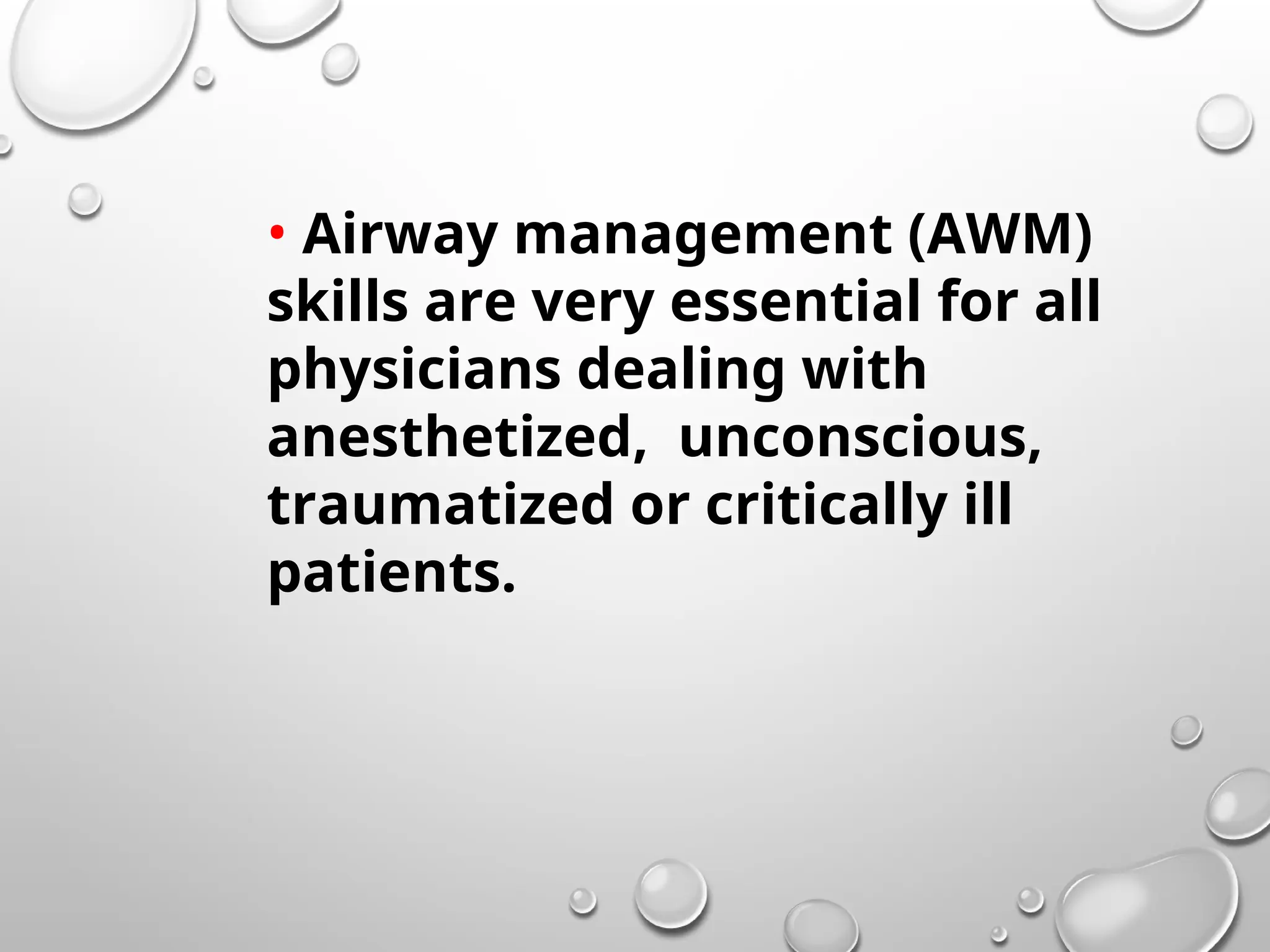 • Airway management (AWM) skills are very essential for all physicians dealing with anesthetized,  unconscious, traumatized or critically ill patients.